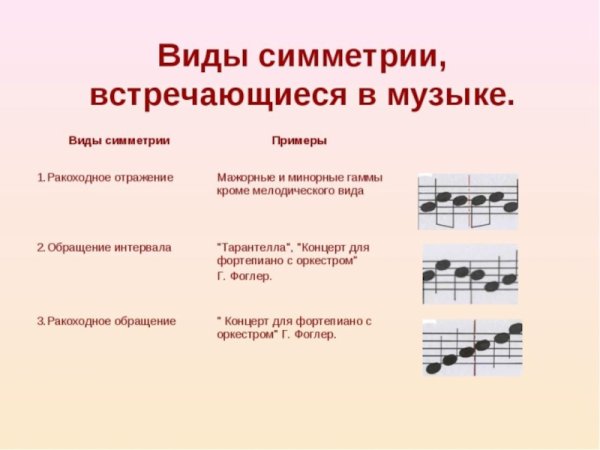 Виды симметрии, встречающиеся в музыке.

| Виды симметрии | Примеры |
|---|---|
| 1. Ракоходное отражение | Мажорные и минорные гаммы кроме мелодического вида |
| 2. Обращение интервала | "Тарантелла", "Концерт для фортепиано с оркестром" Г. Фоглер. |
| 3. Ракоходное обращение | " Концерт для фортепиано с оркестром" Г. Фоглер. |